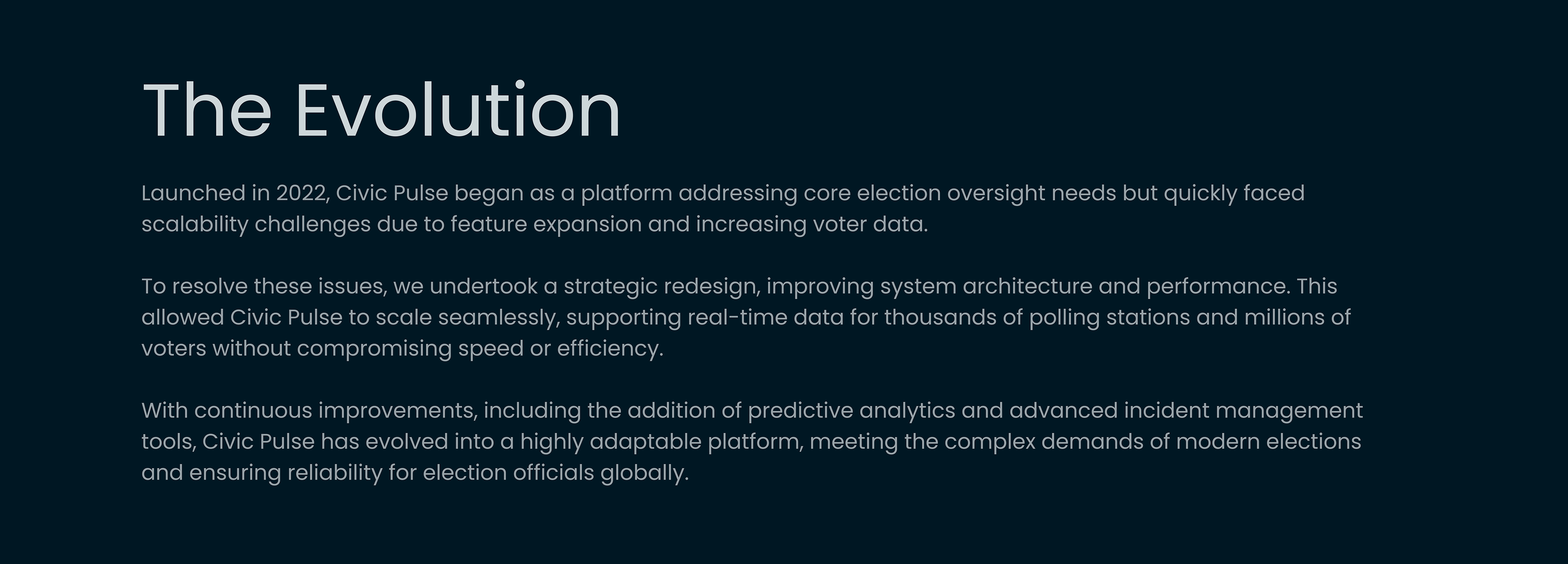 The Evolution

Launched in 2022, Civic Pulse began as a platform addressing core election oversight needs but quickly faced scalability challenges due to feature expansion and increasing voter data.

To resolve these issues, we undertook a strategic redesign, improving system architecture and performance. This allowed Civic Pulse to scale seamlessly, supporting real-time data for thousands of polling stations and millions of voters without compromising speed or efficiency.

With continuous improvements, including the addition of predictive analytics and advanced incident management tools, Civic Pulse has evolved into a highly adaptable platform, meeting the complex demands of modern elections and ensuring reliability for election officials globally.